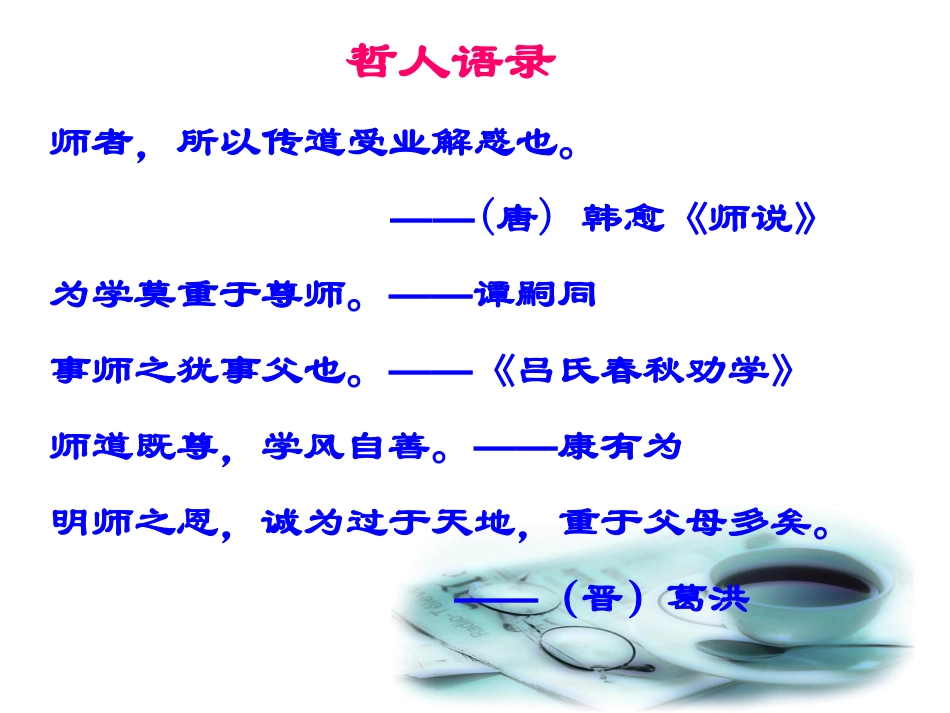 哲人语录

师者，所以传道受业解惑也。

——（唐）韩愈《师说》

为学莫重于尊师。——谭嗣同

事师之犹事父也。——《吕氏春秋劝学》

师道既尊，学风自善。——康有为

明师之恩，诚为过于天地，重于父母多矣。

——（晋）葛洪